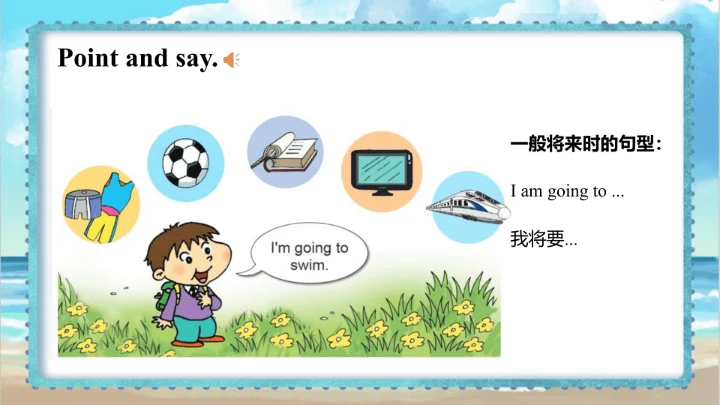 Point and say.

I'm going to swim.

一般将来时的句型：

I am going to ...

我将要...